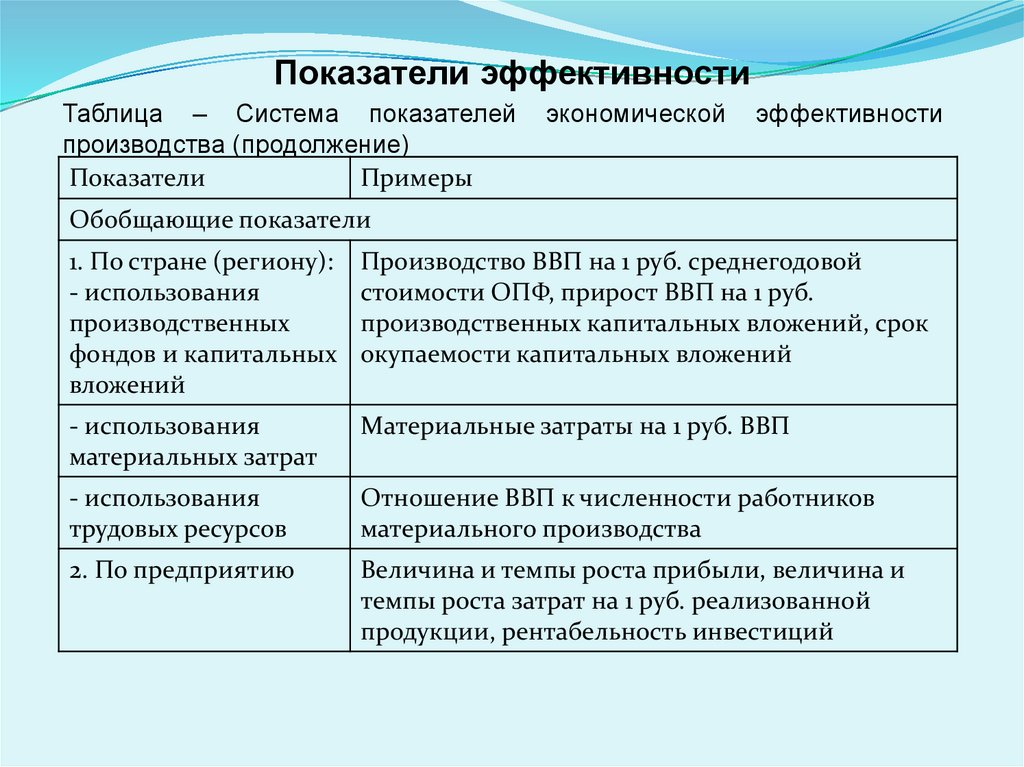 Показатели эффективности

Таблица – Система показателей экономической эффективности производства (продолжение)

| Показатели | Примеры |
|---|---|
| Обобщающие показатели | |
| 1. По стране (региону): - использования производственных фондов и капитальных вложений | Производство ВВП на 1 руб. среднегодовой стоимости ОПФ, прирост ВВП на 1 руб. производственных капитальных вложений, срок окупаемости капитальных вложений |
| - использования материальных затрат | Материальные затраты на 1 руб. ВВП |
| - использования трудовых ресурсов | Отношение ВВП к численности работников материального производства |
| 2. По предприятию | Величина и темпы роста прибыли, величина и темпы роста затрат на 1 руб. реализованной продукции, рентабельность инвестиций |